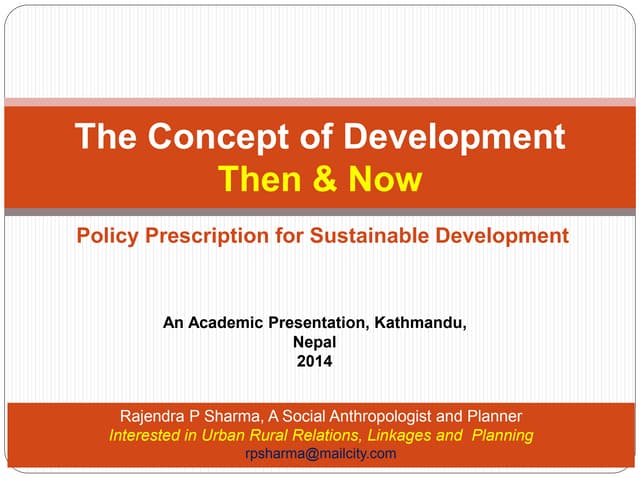 The Concept of Development
Then & Now

Policy Prescription for Sustainable Development

An Academic Presentation, Kathmandu, Nepal
2014

Rajendra P Sharma, A Social Anthropologist and Planner
Interested in Urban Rural Relations, Linkages and Planning
rpsharma@mailcity.com